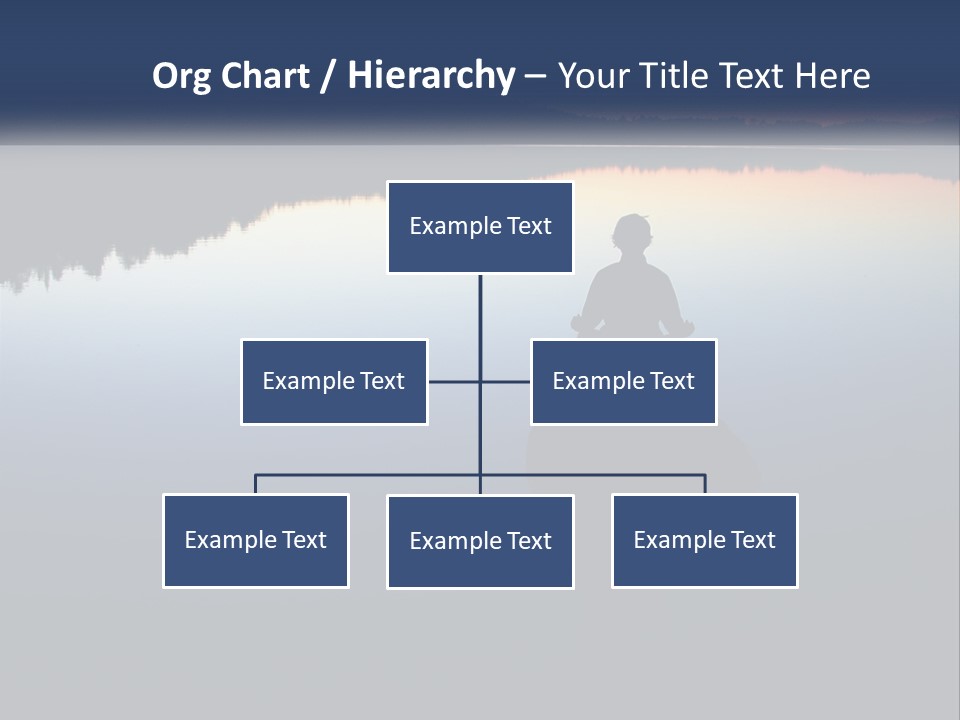 Org Chart / Hierarchy – Your Title Text Here

Example Text

Example Text

Example Text

Example Text

Example Text

Example Text